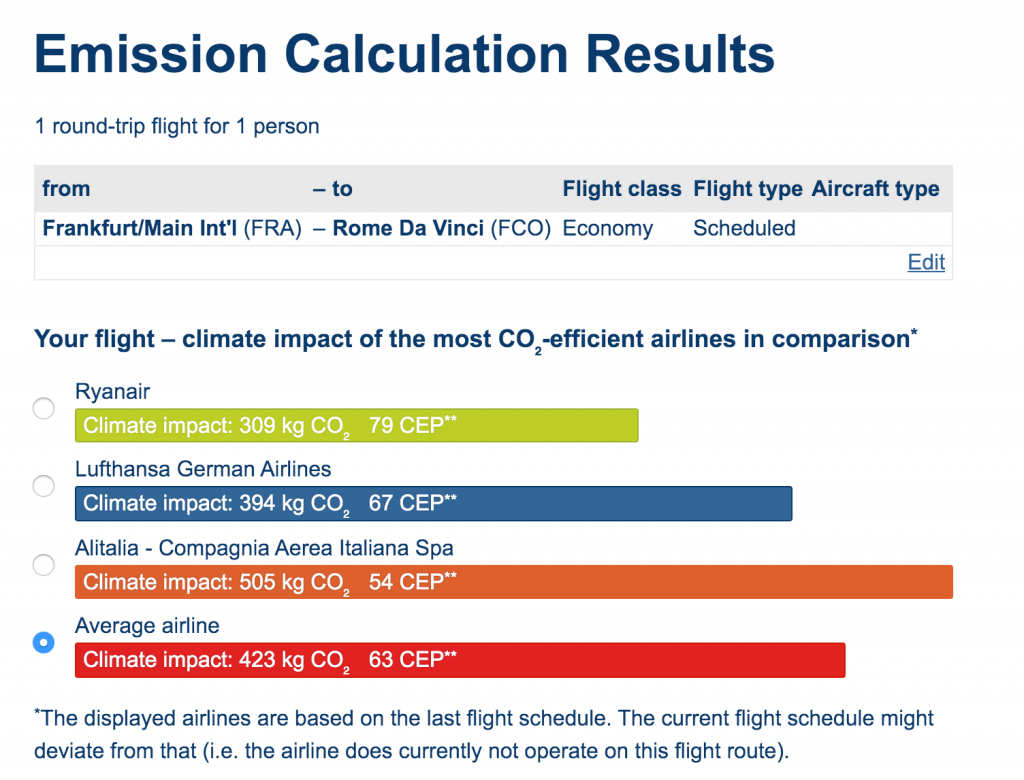 Emission Calculation Results

1 round-trip flight for 1 person

| from | – to | Flight class | Flight type | Aircraft type |
|---|---|---|---|---|
| Frankfurt/Main Int'l (FRA) | – Rome Da Vinci (FCO) | Economy | Scheduled | |
| | | | | Edit |

Your flight – climate impact of the most $CO_2$-efficient airlines in comparison*

Ryanair
Climate impact: 309 kg $CO_2$ 79 CEP**

Lufthansa German Airlines
Climate impact: 394 kg $CO_2$ 67 CEP**

Alitalia - Compagnia Aerea Italiana Spa
Climate impact: 505 kg $CO_2$ 54 CEP**

Average airline
Climate impact: 423 kg $CO_2$ 63 CEP**

*The displayed airlines are based on the last flight schedule. The current flight schedule might deviate from that (i.e. the airline does currently not operate on this flight route).